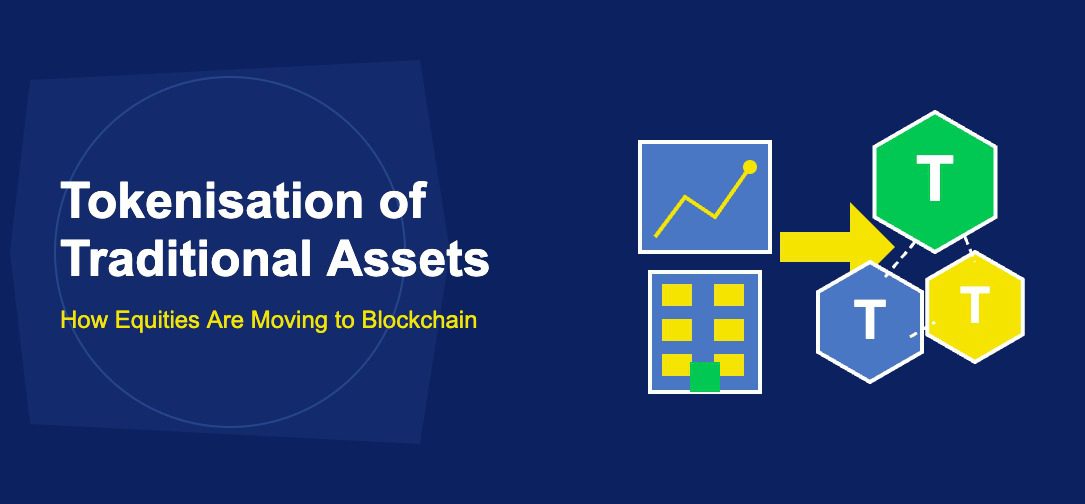 Tokenisation of Traditional Assets

How Equities Are Moving to Blockchain

T

T

T